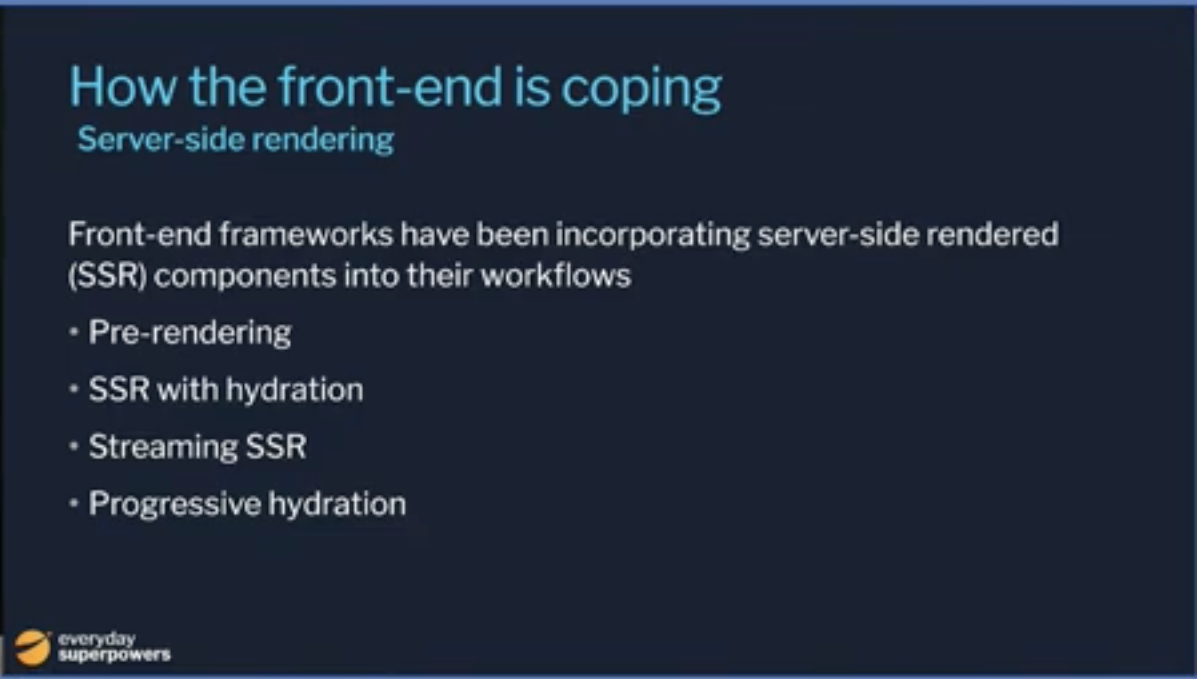 How the front-end is coping
Server-side rendering

Front-end frameworks have been incorporating server-side rendered (SSR) components into their workflows

• Pre-rendering
• SSR with hydration
• Streaming SSR
• Progressive hydration

everyday superpowers